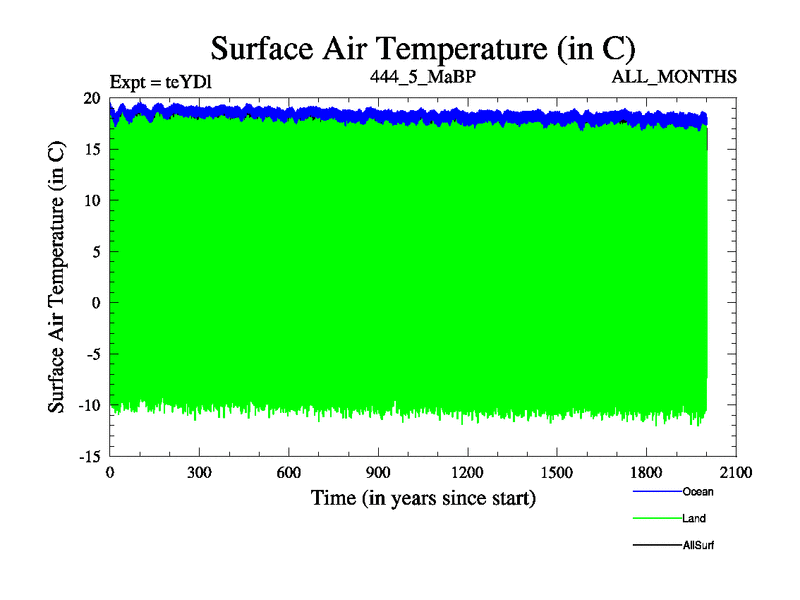 Surface Air Temperature (in C)

Expt = teYDl

444_5_MaBP

ALL_MONTHS

Surface Air Temperature (in C)

20
15
10
5
0
-5
-10
-15

0
300
600
900
1200
1500
1800
2100

Time (in years since start)

Ocean
Land
AllSurf